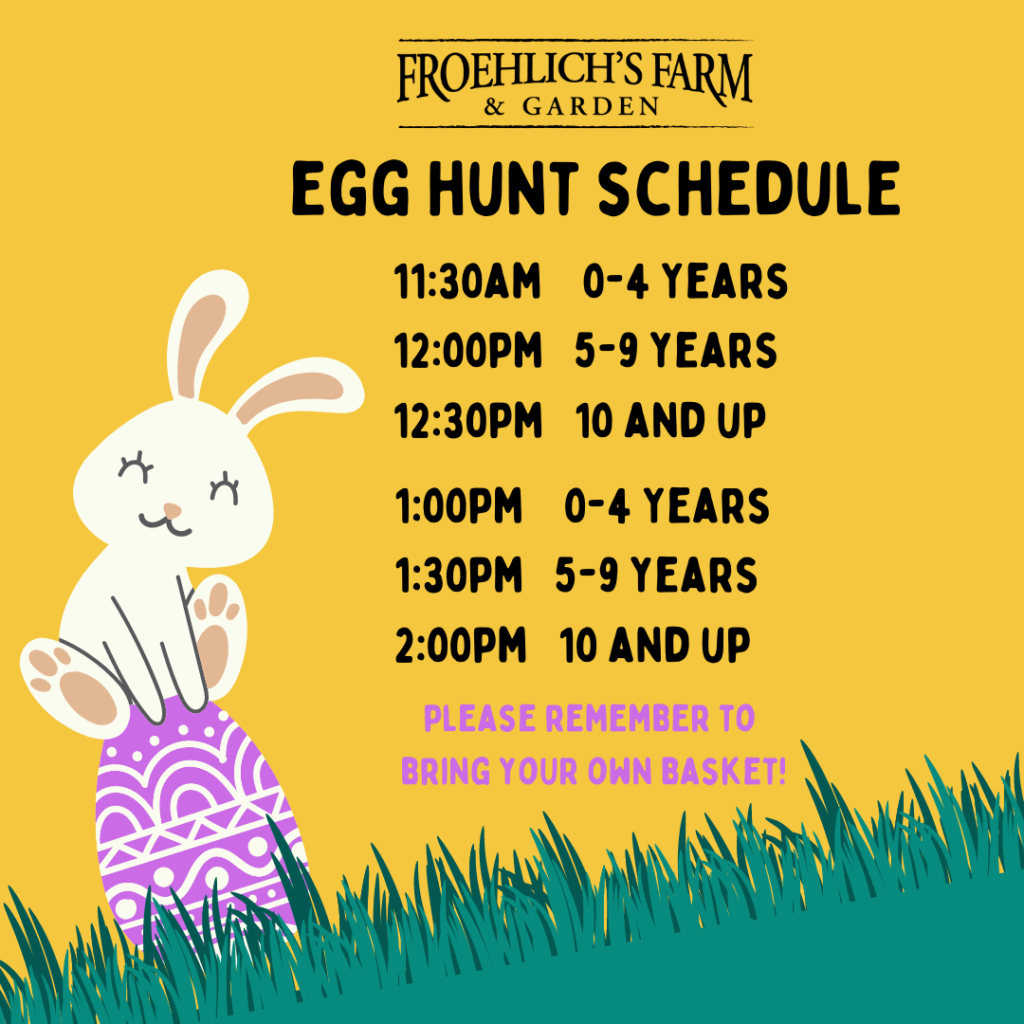 FROEHLICH'S FARM
& GARDEN

EGG HUNT SCHEDULE

11:30AM 0-4 YEARS
12:00PM 5-9 YEARS
12:30PM 10 AND UP

1:00PM 0-4 YEARS
1:30PM 5-9 YEARS
2:00PM 10 AND UP

PLEASE REMEMBER TO BRING YOUR OWN BASKET!